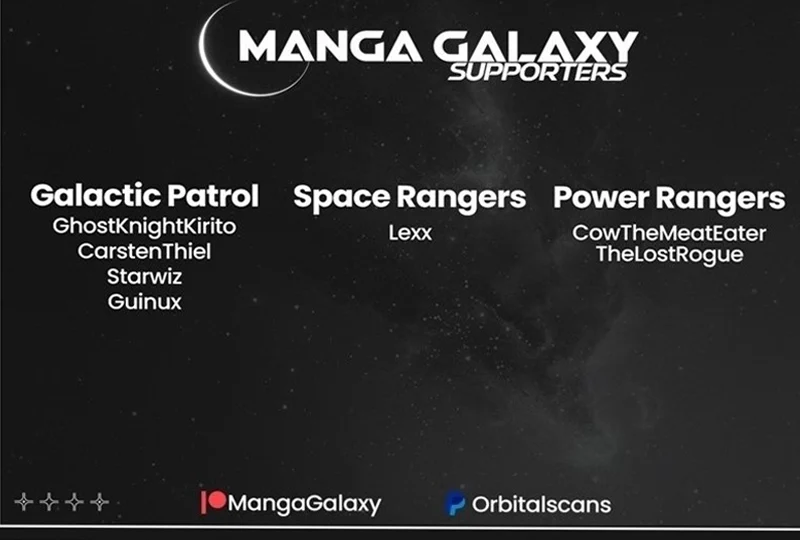 MANGA GALAXY
SUPPORTERS

Galactic Patrol
GhostKnightKirito
CarstenThiel
Starwiz
Guinux

Space Rangers
Lexx

Power Rangers
CowTheMeatEater
TheLostRogue

MangaGalaxy
Orbitalscans